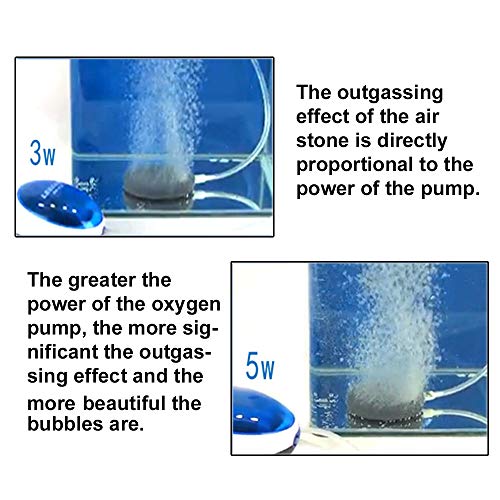 3w

The outgassing effect of the air stone is directly proportional to the power of the pump.

The greater the power of the oxygen pump, the more significant the outgassing effect and the more beautiful the bubbles are.

5w